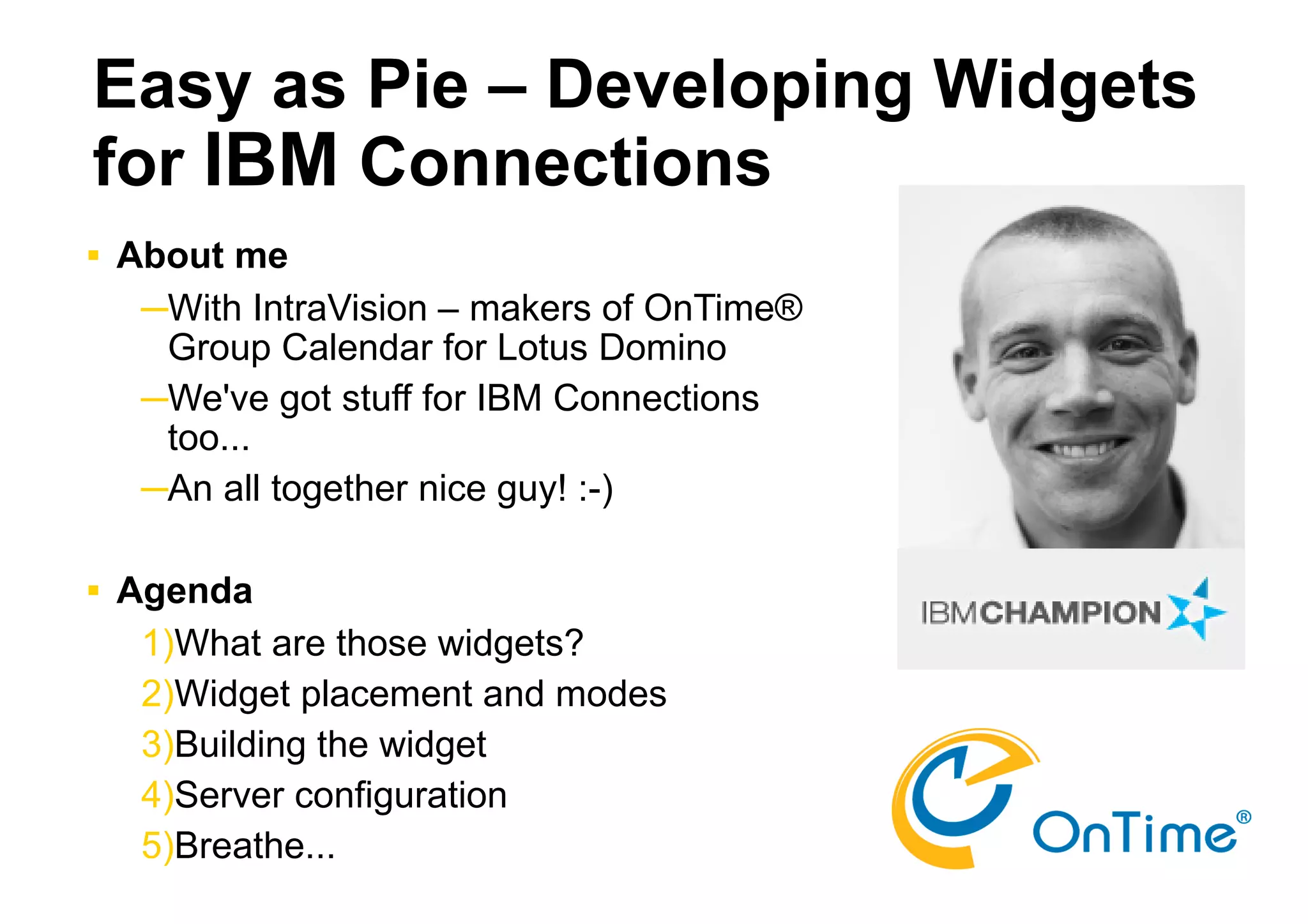 Easy as Pie – Developing Widgets for IBM Connections

▪ About me

—With IntraVision – makers of OnTime® Group Calendar for Lotus Domino

—We've got stuff for IBM Connections too...

—An all together nice guy! :-)

▪ Agenda

1)What are those widgets?

2)Widget placement and modes

3)Building the widget

4)Server configuration

5)Breathe...

IBMCHAMPION

OnTime®